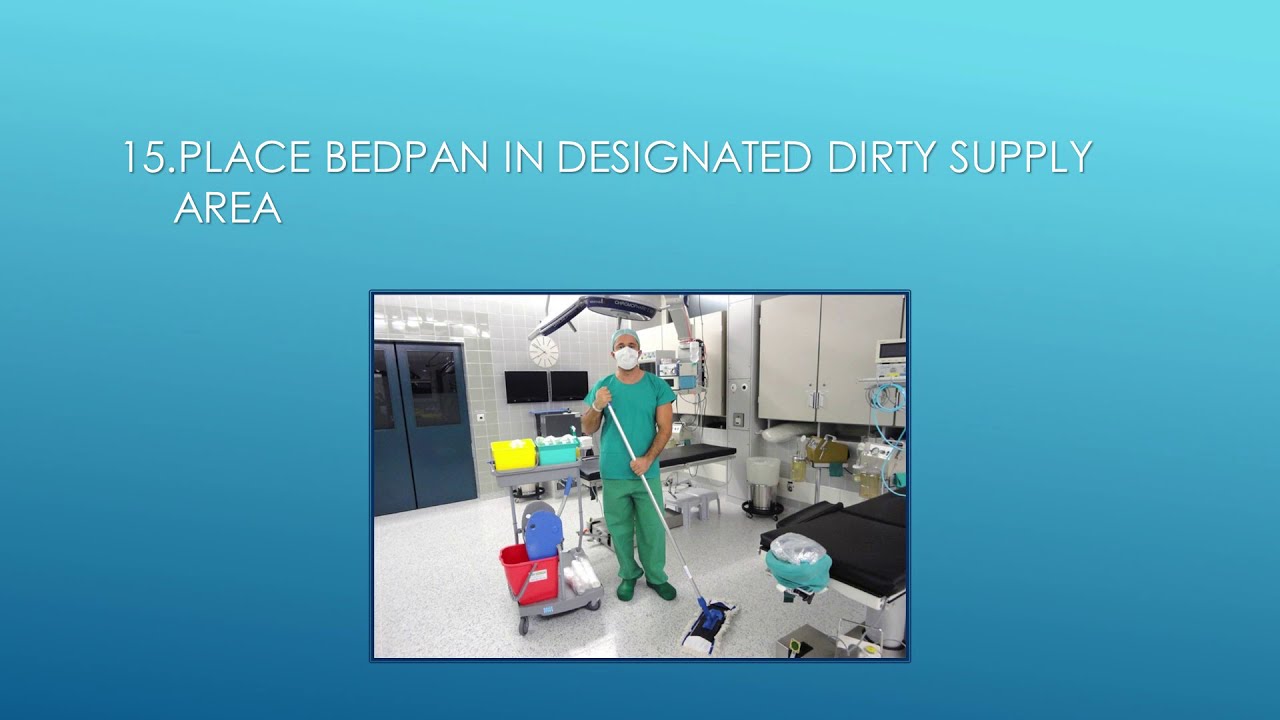 15.PLACE BEDPAN IN DESIGNATED DIRTY SUPPLY AREA